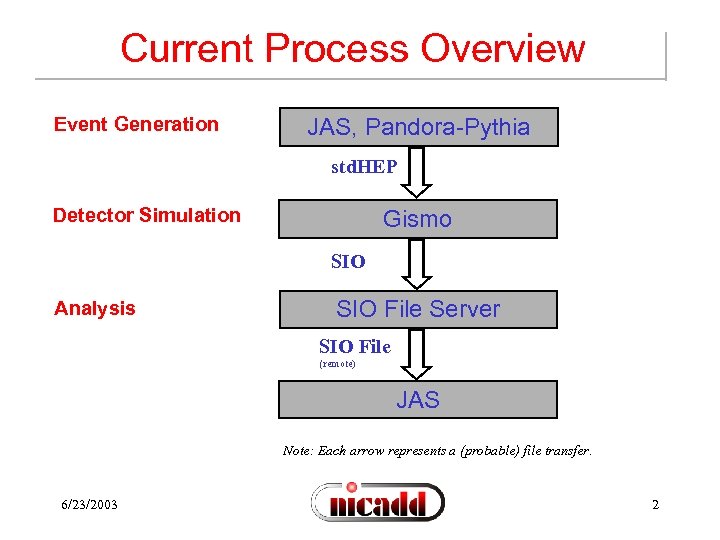 Current Process Overview

Event Generation

JAS, Pandora-Pythia

stdHEP

Detector Simulation

Gismo

SIO

Analysis

SIO File Server

SIO File
(remote)

JAS

Note: Each arrow represents a (probable) file transfer.

6/23/2003

nicadd

2